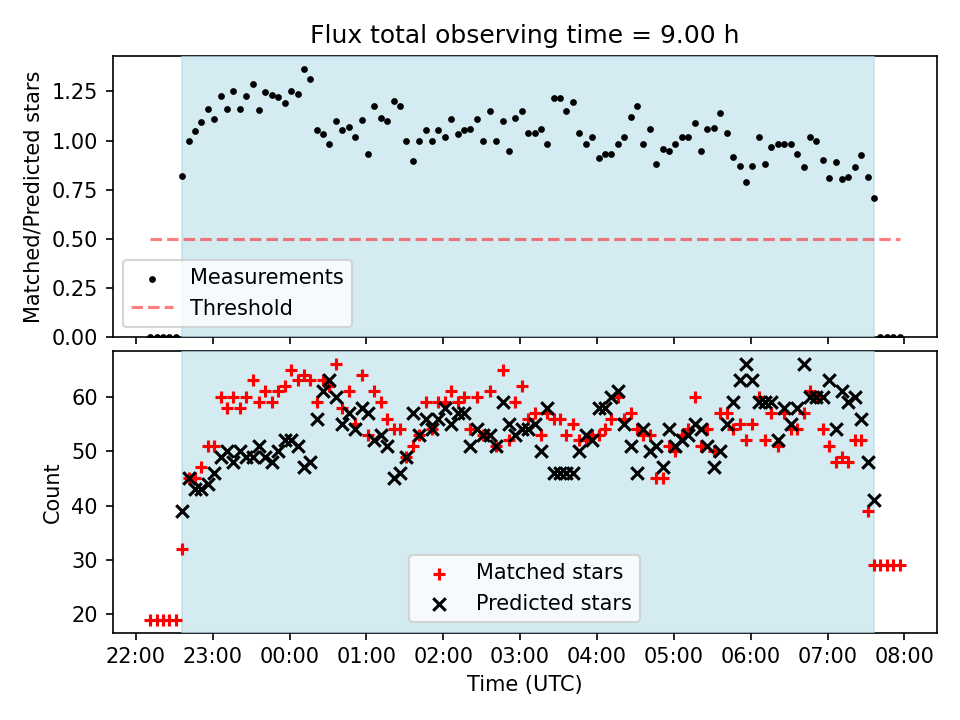 Flux total observing time = 9.00 h

Matched/Predicted stars

1.25
1.00
0.75
0.50
0.25
0.00

Measurements
Threshold

Count

60
50
40
30
20

Matched stars
Predicted stars

22:00 23:00 00:00 01:00 02:00 03:00 04:00 05:00 06:00 07:00 08:00

Time (UTC)